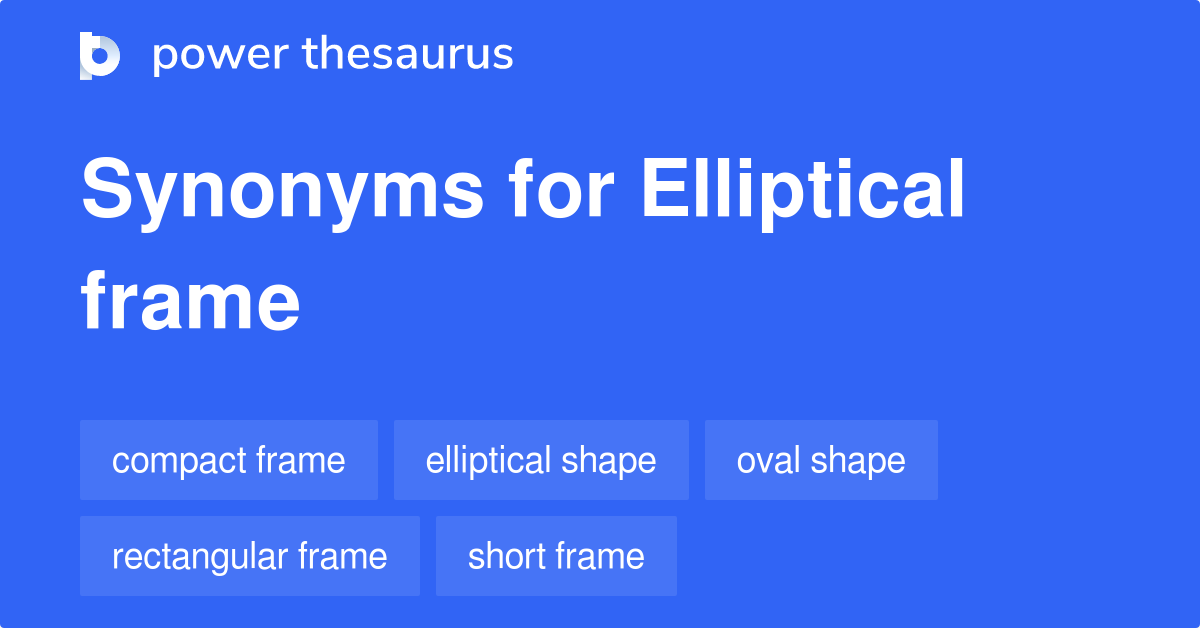 power thesaurus

Synonyms for Elliptical frame

compact frame

elliptical shape

oval shape

rectangular frame

short frame